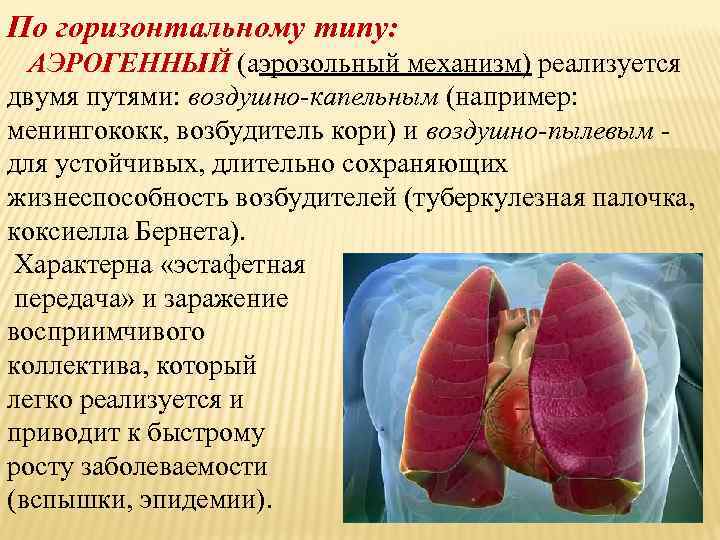 По горизонтальному типу:

АЭРОГЕННЫЙ (аэрозольный механизм) реализуется двумя путями: воздушно-капельным (например: менингококк, возбудитель кори) и воздушно-пылевым - для устойчивых, длительно сохраняющих жизнеспособность возбудителей (туберкулезная палочка, коксиелла Бернета).

Характерна «эстафетная передача» и заражение восприимчивого коллектива, который легко реализуется и приводит к быстрому росту заболеваемости (вспышки, эпидемии).